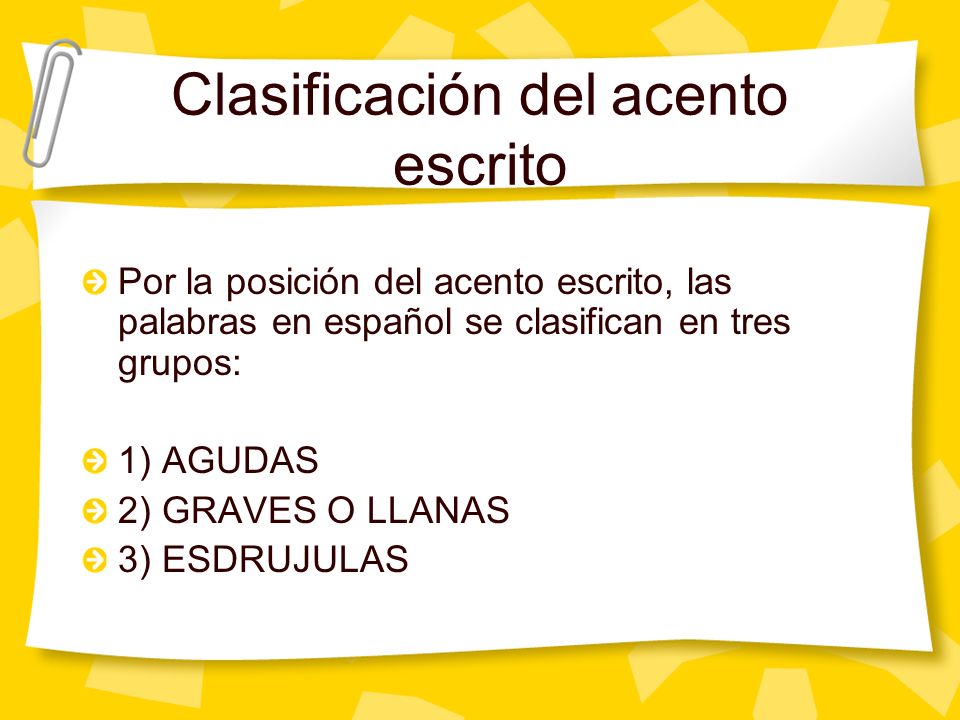 Clasificación del acento escrito

Por la posición del acento escrito, las palabras en español se clasifican en tres grupos:

1) AGUDAS
2) GRAVES O LLANAS
3) ESDRUJULAS